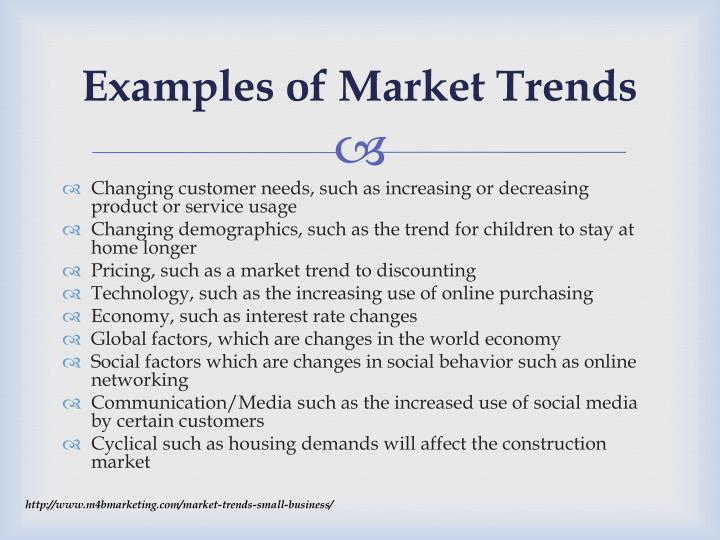 Examples of Market Trends

Changing customer needs, such as increasing or decreasing product or service usage
Changing demographics, such as the trend for children to stay at home longer
Pricing, such as a market trend to discounting
Technology, such as the increasing use of online purchasing
Economy, such as interest rate changes
Global factors, which are changes in the world economy
Social factors which are changes in social behavior such as online networking
Communication/Media such as the increased use of social media by certain customers
Cyclical such as housing demands will affect the construction market

http://www.m4bmarketing.com/market-trends-small-business/